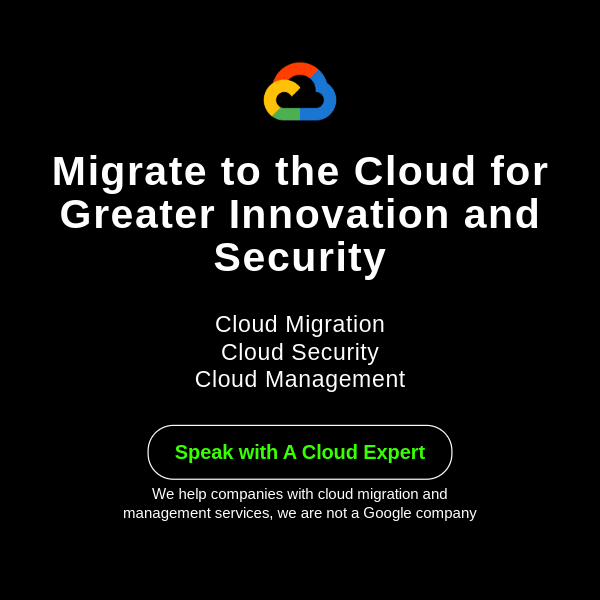 Migrate to the Cloud for Greater Innovation and Security

Cloud Migration
Cloud Security
Cloud Management

Speak with A Cloud Expert

We help companies with cloud migration and management services, we are not a Google company